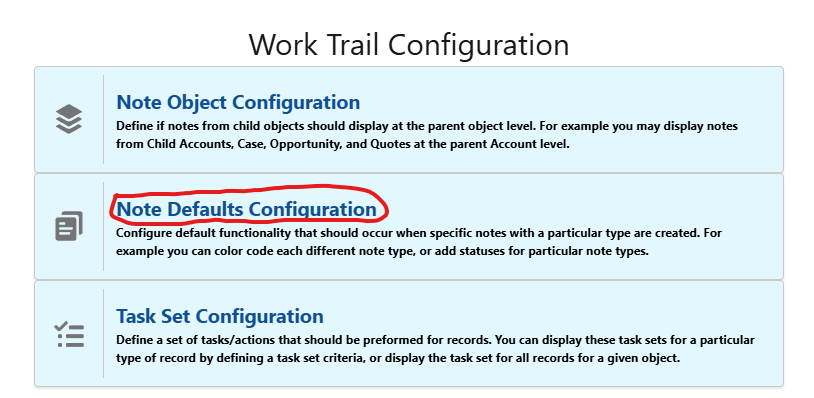 Work Trail Configuration

Note Object Configuration
Define if notes from child objects should display at the parent object level. For example you may display notes from Child Accounts, Case, Opportunity, and Quotes at the parent Account level.

Note Defaults Configuration
Configure default functionality that should occur when specific notes with a particular type are created. For example you can color code each different note type, or add statuses for particular note types.

Task Set Configuration
Define a set of tasks/actions that should be preformed for records. You can display these task sets for a particular type of record by defining a task set criteria, or display the task set for all records for a given object.